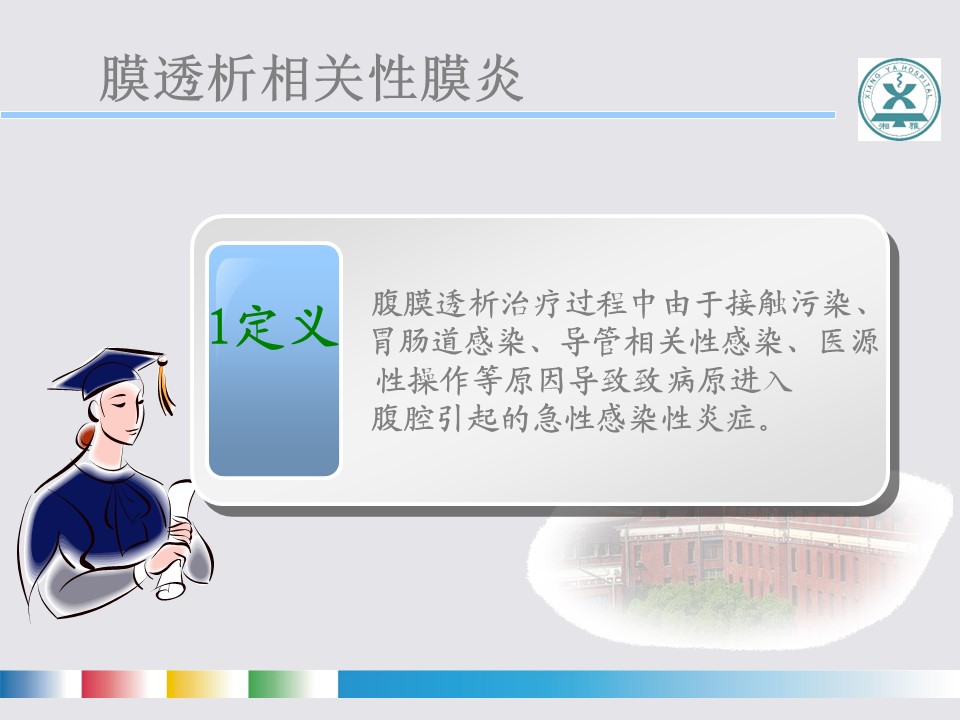 膜透析相关性膜炎

XIANG YA HOSPITAL
湘雅

1定义

腹膜透析治疗过程中由于接触污染、胃肠道感染、导管相关性感染、医源性操作等原因导致致病原进入腹腔引起的急性感染性炎症。